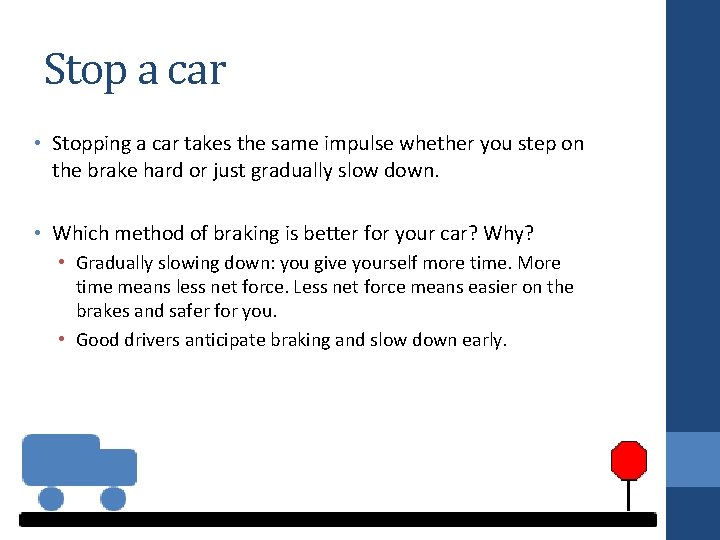 Stop a car

• Stopping a car takes the same impulse whether you step on the brake hard or just gradually slow down.

• Which method of braking is better for your car? Why?
  • Gradually slowing down: you give yourself more time. More time means less net force. Less net force means easier on the brakes and safer for you.
  • Good drivers anticipate braking and slow down early.